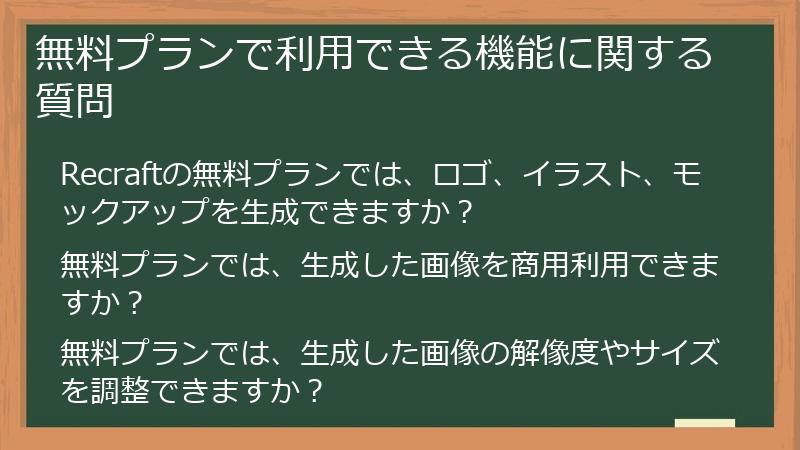 無料プランで利用できる機能に関する質問

Recraftの無料プランでは、ロゴ、イラスト、モックアップを生成できますか？

無料プランでは、生成した画像を商用利用できますか？

無料プランでは、生成した画像の解像度やサイズを調整できますか？